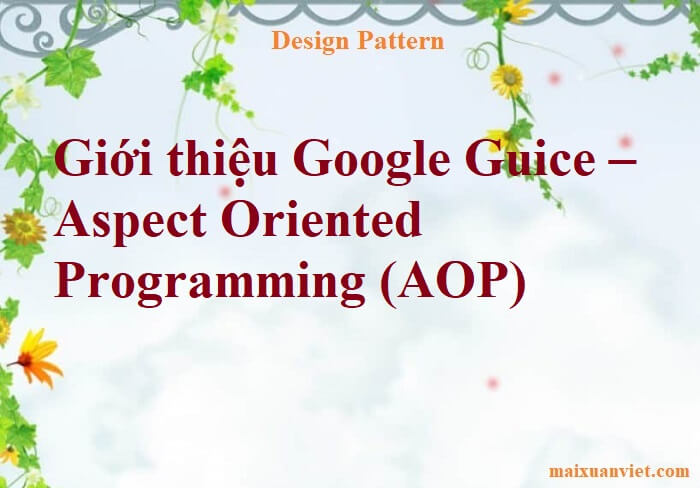 Design Pattern

Giới thiệu Google Guice – Aspect Oriented Programming (AOP)

maixuanviet.com